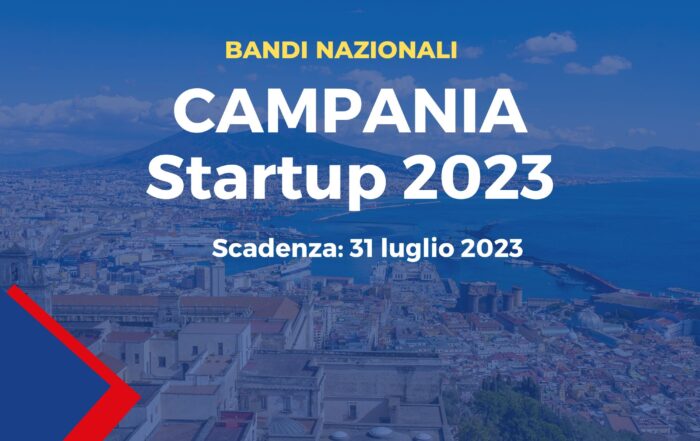 BANDI NAZIONALI

CAMPANIA
Startup 2023

Scadenza: 31 luglio 2023